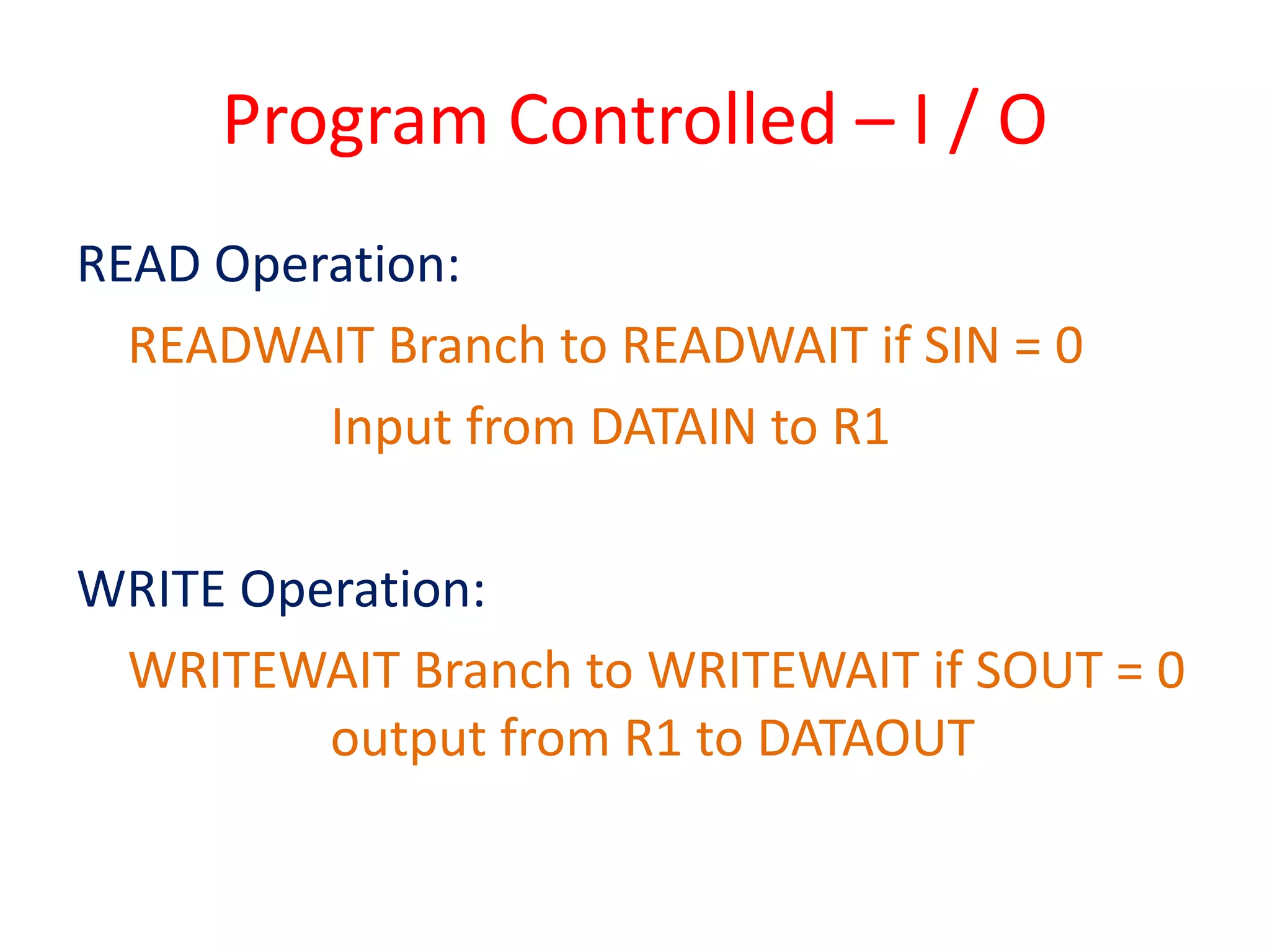 Program Controlled – I / O

READ Operation:

READWAIT Branch to READWAIT if SIN = 0

Input from DATAIN to R1

WRITE Operation:

WRITEWAIT Branch to WRITEWAIT if SOUT = 0

output from R1 to DATAOUT